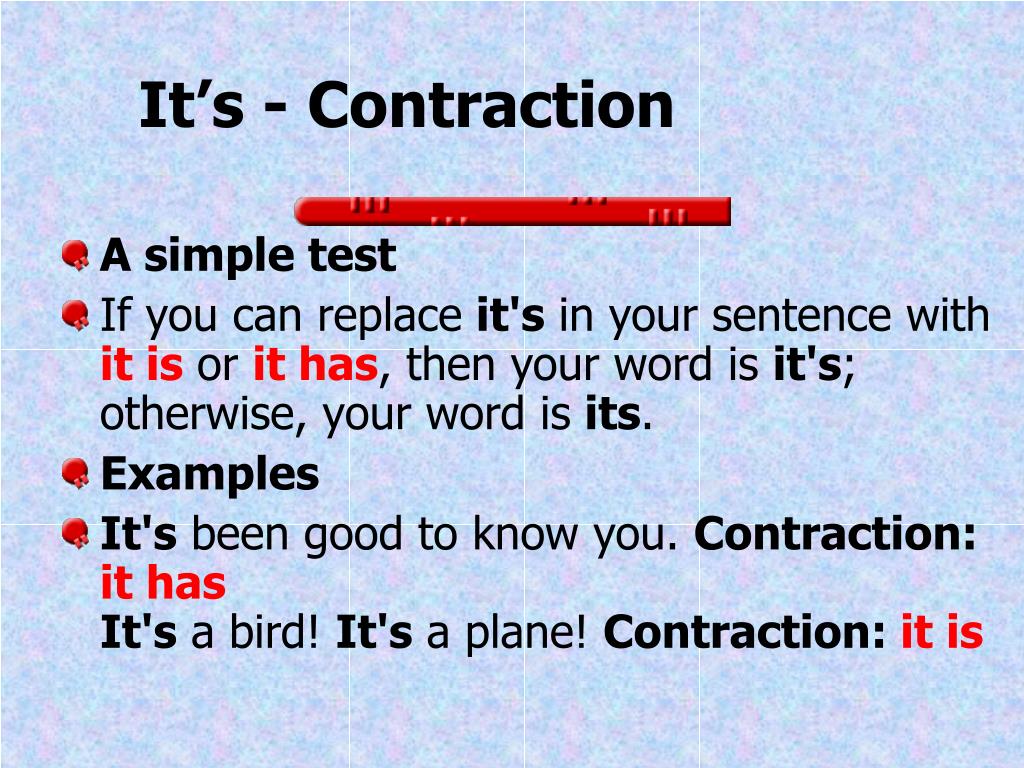 It’s - Contraction

A simple test

If you can replace it's in your sentence with it is or it has, then your word is it's; otherwise, your word is its.

Examples

It's been good to know you. Contraction: it has
It's a bird! It's a plane! Contraction: it is